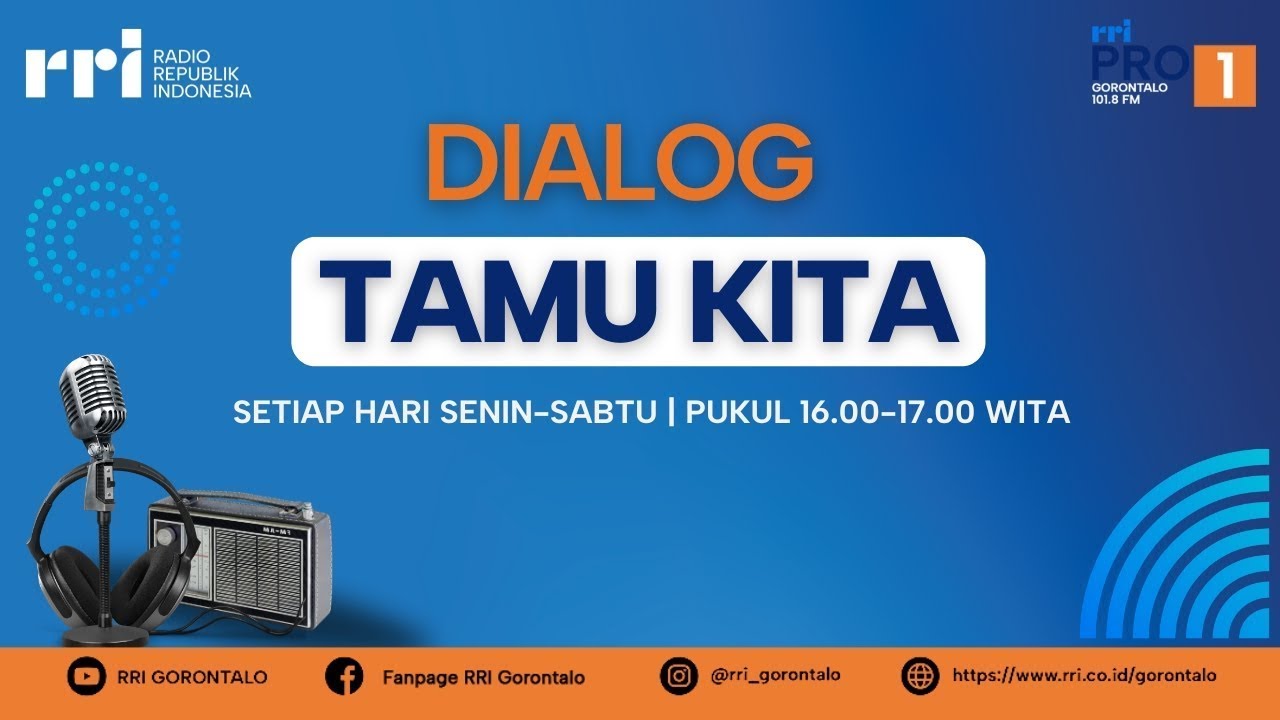 rri RADIO REPUBLIK INDONESIA

rri PRO 1 GORONTALO 101.8 FM

DIALOG

TAMU KITA

SETIAP HARI SENIN-SABTU | PUKUL 16.00-17.00 WITA

RRI GORONTALO

Fanpage RRI Gorontalo

@rri_gorontalo

https://www.rri.co.id/gorontalo